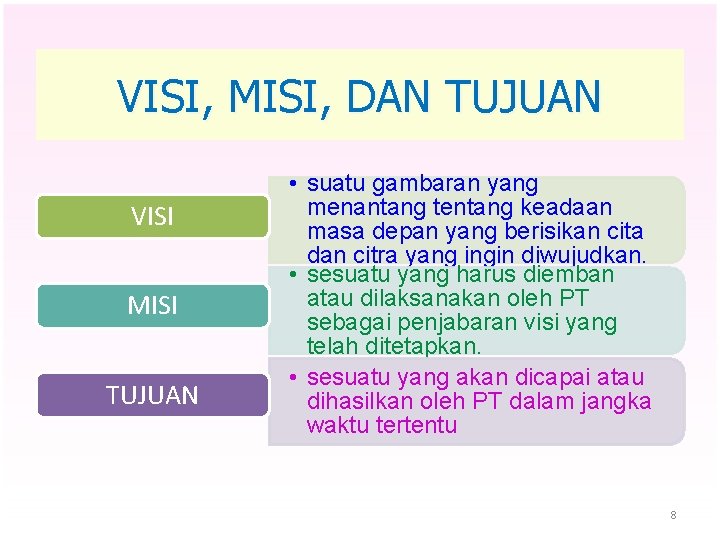 VISI, MISI, DAN TUJUAN

VISI

• suatu gambaran yang menantang tentang keadaan masa depan yang berisikan cita dan citra yang ingin diwujudkan.

MISI

• sesuatu yang harus diemban atau dilaksanakan oleh PT sebagai penjabaran visi yang telah ditetapkan.

TUJUAN

• sesuatu yang akan dicapai atau dihasilkan oleh PT dalam jangka waktu tertentu

8